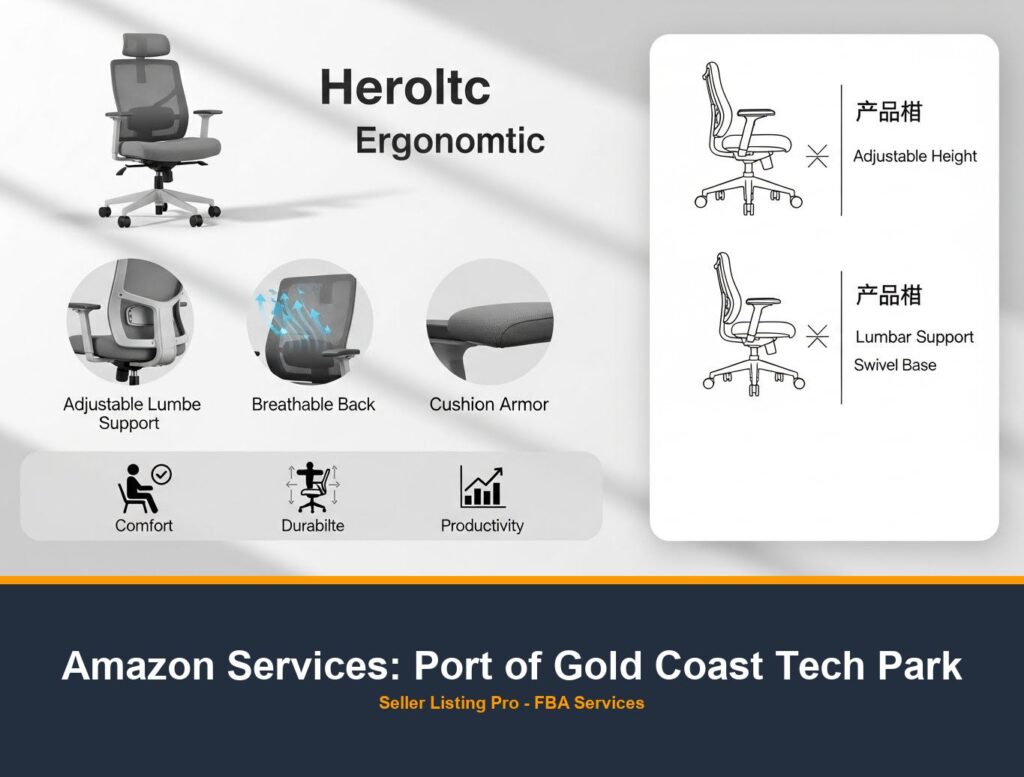 Heroltc
Ergonomtic

Adjustable Lumbe Support

Breathable Back

Cushion Armor

Comfort

Durabilte

Productivity

产品柑
Adjustable Height

产品柑
Lumbar Support
Swivel Base

Amazon Services: Port of Gold Coast Tech Park
Seller Listing Pro - FBA Services